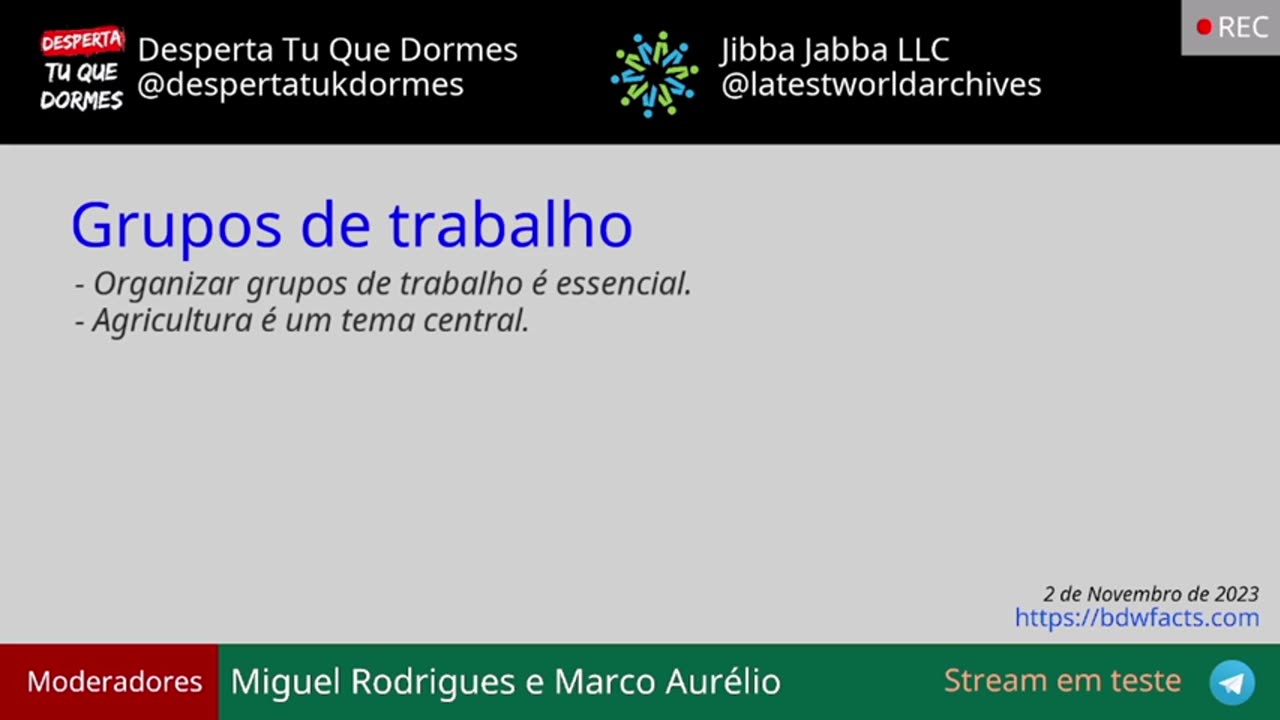 DESPERTA TU QUE DORMES

Desperta Tu Que Dormes
@despertatukdormes

Jibba Jabba LLC
@latestworldarchives

REC

Grupos de trabalho

- Organizar grupos de trabalho é essencial.
- Agricultura é um tema central.

2 de Novembro de 2023
https://bdwfacts.com

Moderadores

Miguel Rodrigues e Marco Aurélio

Stream em teste